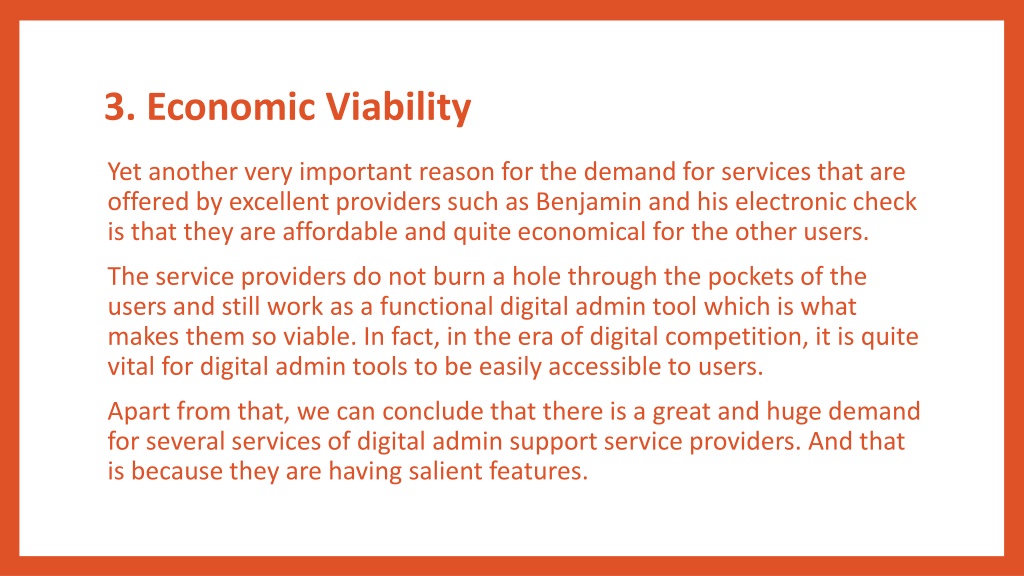 3. Economic Viability

Yet another very important reason for the demand for services that are offered by excellent providers such as Benjamin and his electronic check is that they are affordable and quite economical for the other users.

The service providers do not burn a hole through the pockets of the users and still work as a functional digital admin tool which is what makes them so viable. In fact, in the era of digital competition, it is quite vital for digital admin tools to be easily accessible to users.

Apart from that, we can conclude that there is a great and huge demand for several services of digital admin support service providers. And that is because they are having salient features.